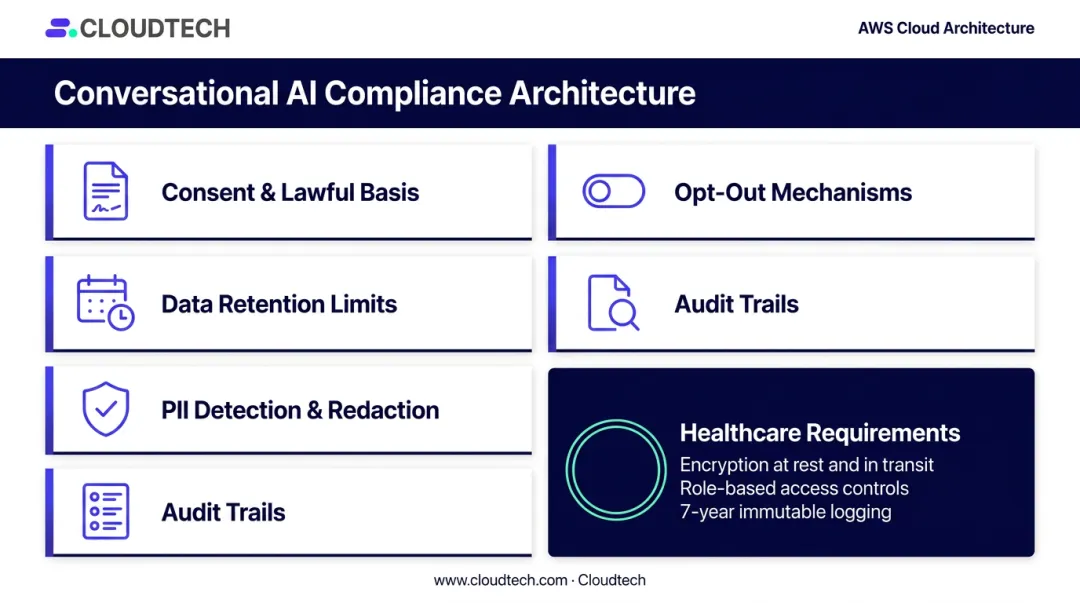 CLOUDTECH

AWS Cloud Architecture

Conversational AI Compliance Architecture

Consent & Lawful Basis

Data Retention Limits

PII Detection & Redaction

Audit Trails

Opt-Out Mechanisms

Audit Trails

Healthcare Requirements
Encryption at rest and in transit
Role-based access controls
7-year immutable logging

www.cloudtech.com · Cloudtech